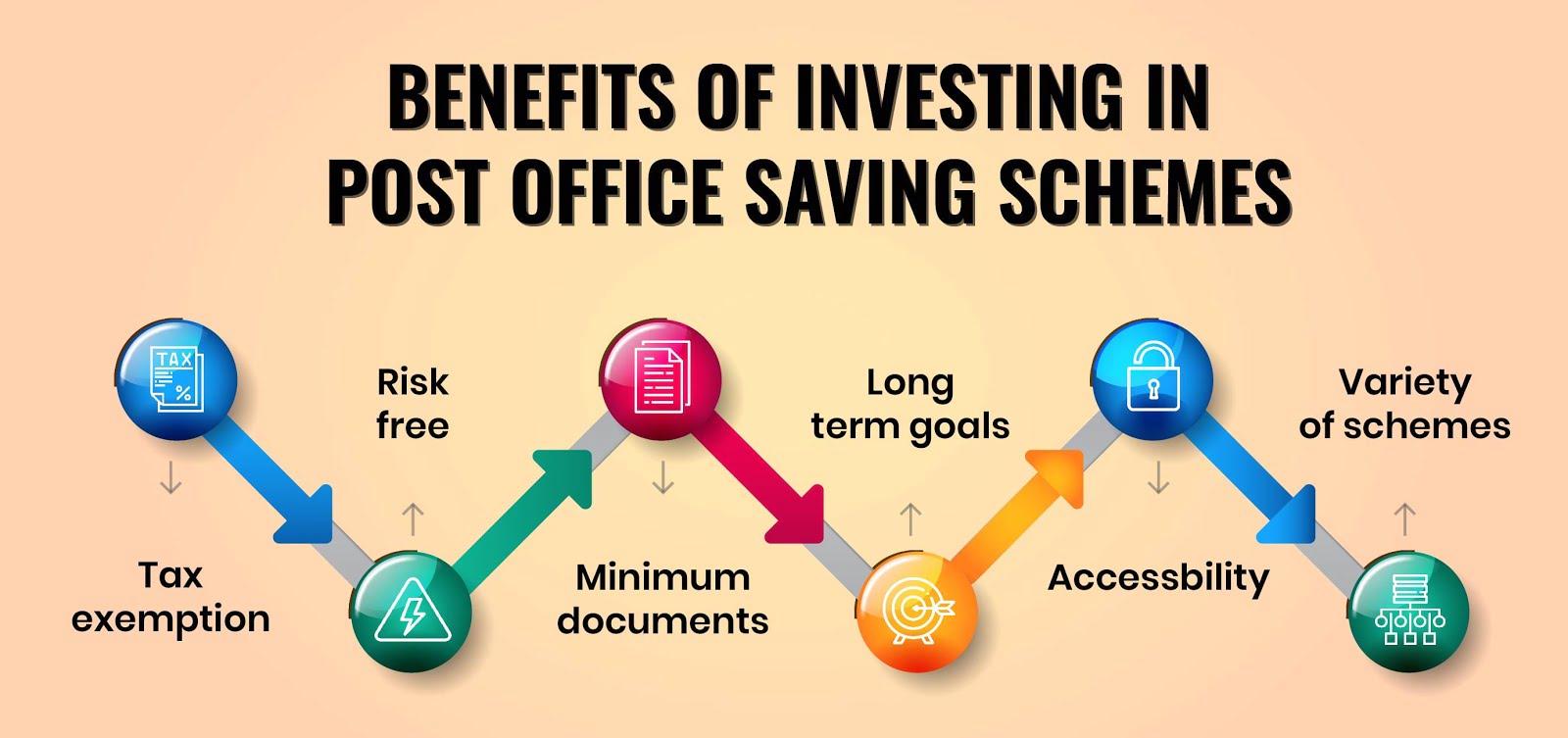 BENEFITS OF INVESTING IN POST OFFICE SAVING SCHEMES

TAX

%

Tax exemption

Risk free

Minimum documents

Long term goals

Accessbility

Variety of schemes